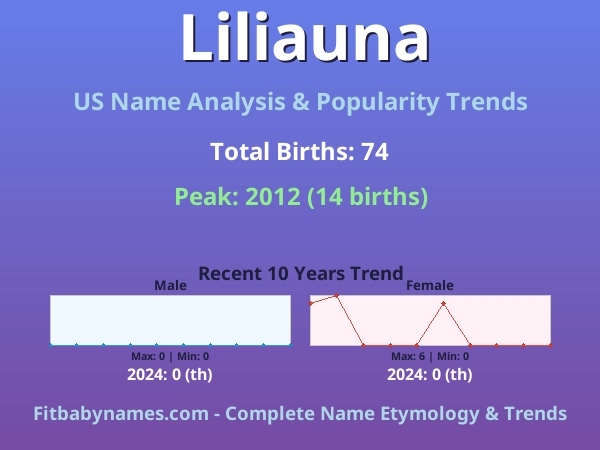 Liliauna

US Name Analysis & Popularity Trends

Total Births: 74

Peak: 2012 (14 births)

Recent 10 Years Trend

Male

Max: 0 | Min: 0

2024: 0 (th)

Female

Max: 6 | Min: 0

2024: 0 (th)

Fitbabynames.com - Complete Name Etymology & Trends